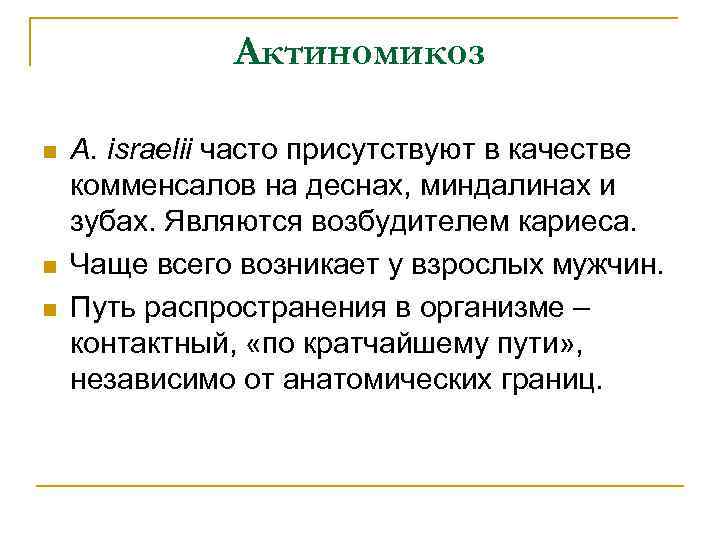 Актиномикоз

A. israelii часто присутствуют в качестве комменсалов на деснах, миндалинах и зубах. Являются возбудителем кариеса.

Чаще всего возникает у взрослых мужчин.

Путь распространения в организме – контактный, «по кратчайшему пути», независимо от анатомических границ.